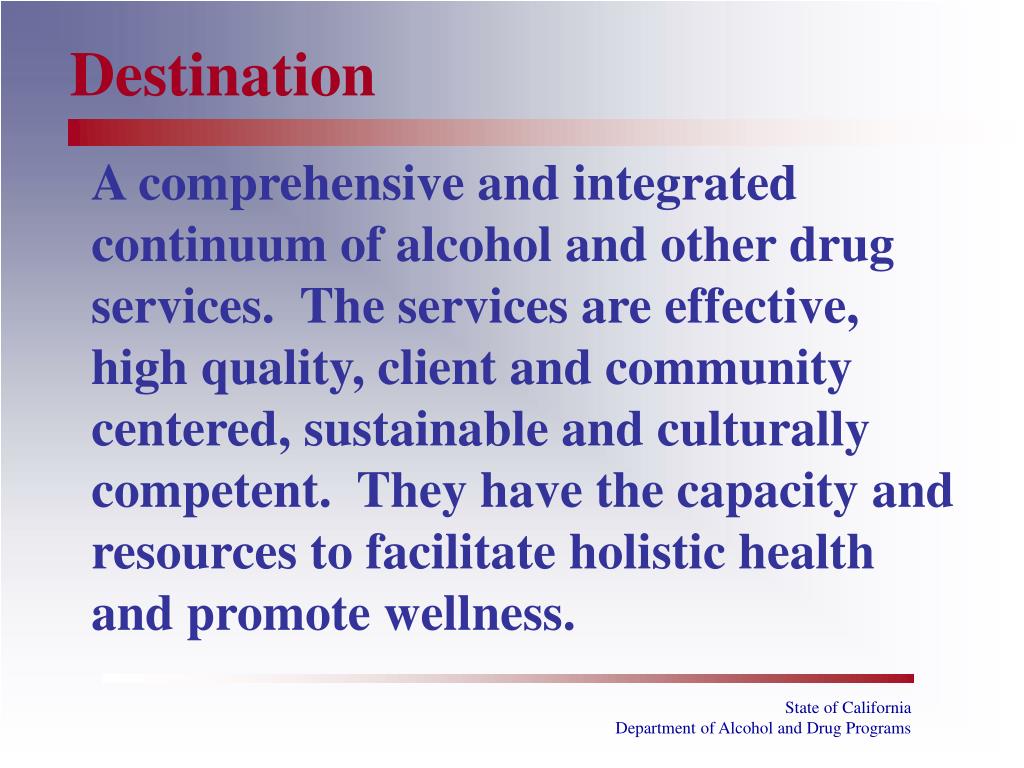 Destination

A comprehensive and integrated continuum of alcohol and other drug services. The services are effective, high quality, client and community centered, sustainable and culturally competent. They have the capacity and resources to facilitate holistic health and promote wellness.

State of California
Department of Alcohol and Drug Programs